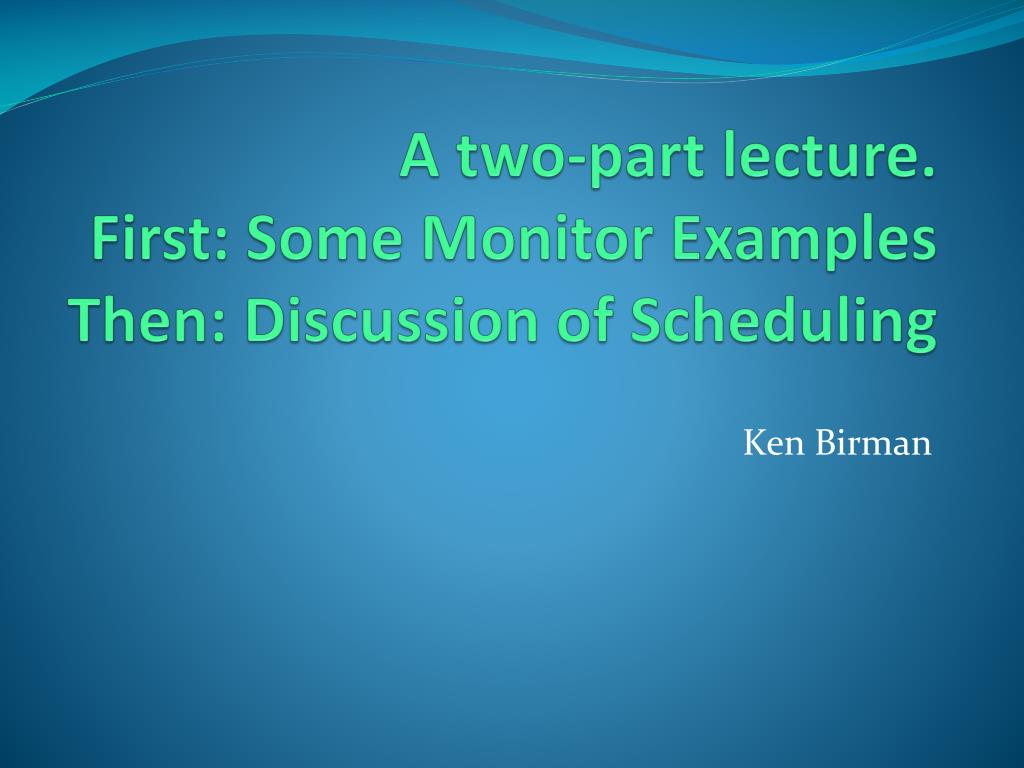 A two-part lecture.
First: Some Monitor Examples
Then: Discussion of Scheduling

Ken Birman